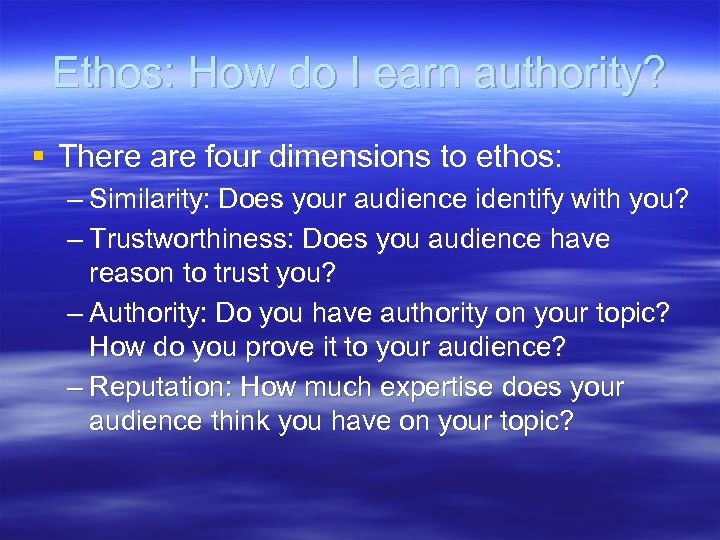 Ethos: How do I earn authority?

▪ There are four dimensions to ethos:
– Similarity: Does your audience identify with you?
– Trustworthiness: Does you audience have reason to trust you?
– Authority: Do you have authority on your topic? How do you prove it to your audience?
– Reputation: How much expertise does your audience think you have on your topic?